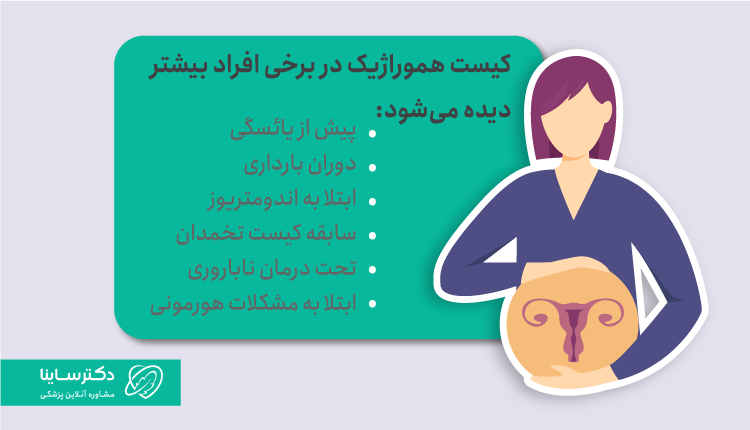 کیست هموراژیک در برخی افراد بیشتر دیده می‌شود:

• پیش از یائسگی
• دوران بارداری
• ابتلا به اندومتریوز
• سابقه کیست تخمدان
• تحت درمان ناباروری
• ابتلا به مشکلات هورمونی

دکترساینا
مشاوره آنلاین پزشکی